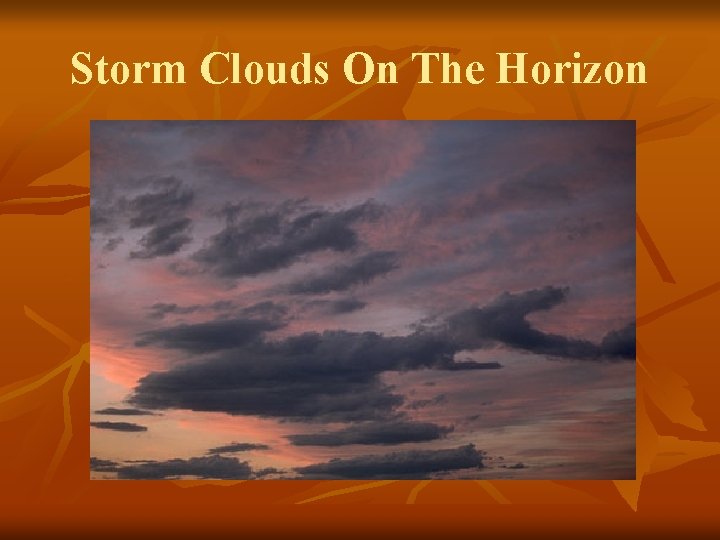 Storm Clouds On The Horizon